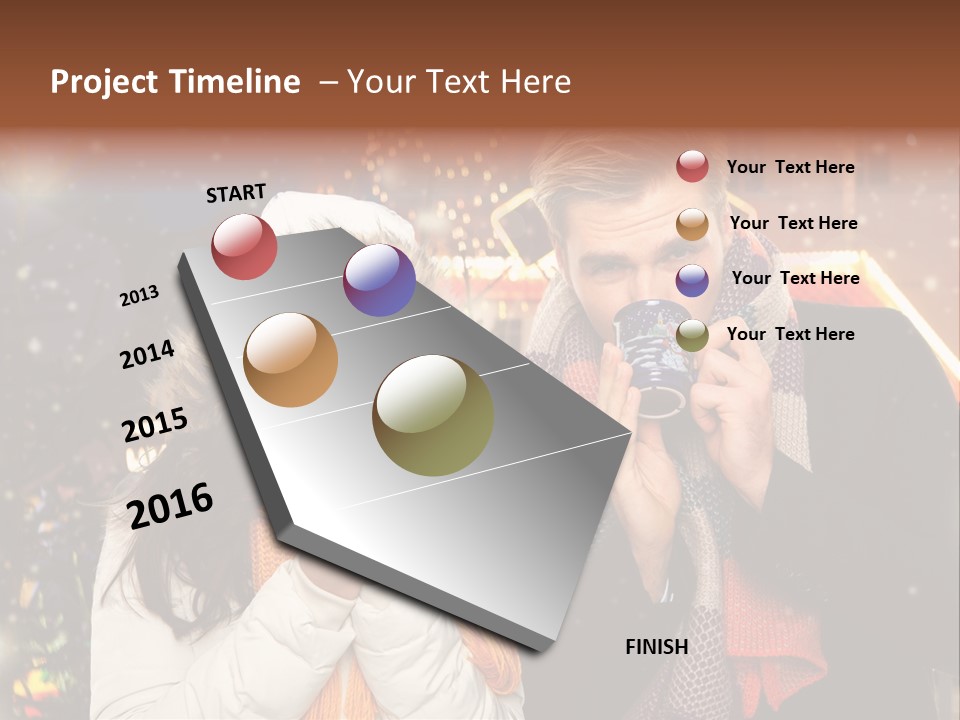 Project Timeline – Your Text Here

START

2013

2014

2015

2016

FINISH

Your Text Here

Your Text Here

Your Text Here

Your Text Here